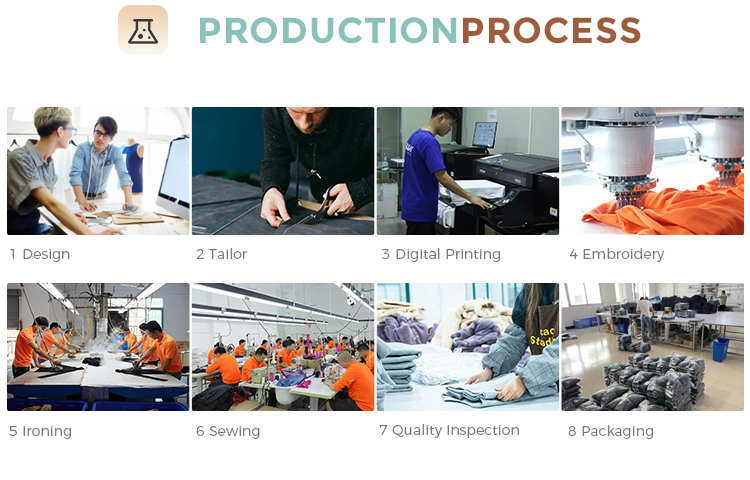 PRODUCTIONPROCESS

1 Design

2 Tailor

3 Digital Printing

4 Embroidery

5 Ironing

6 Sewing

7 Quality Inspection

8 Packaging